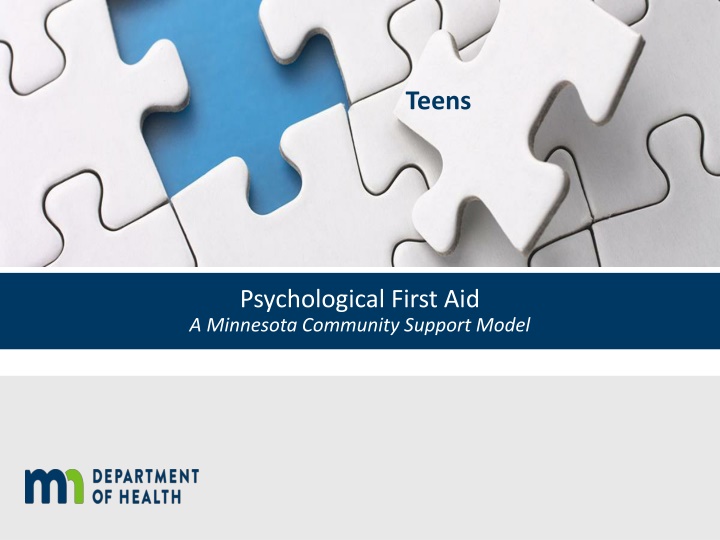 Teens

Psychological First Aid
A Minnesota Community Support Model

mn DEPARTMENT OF HEALTH